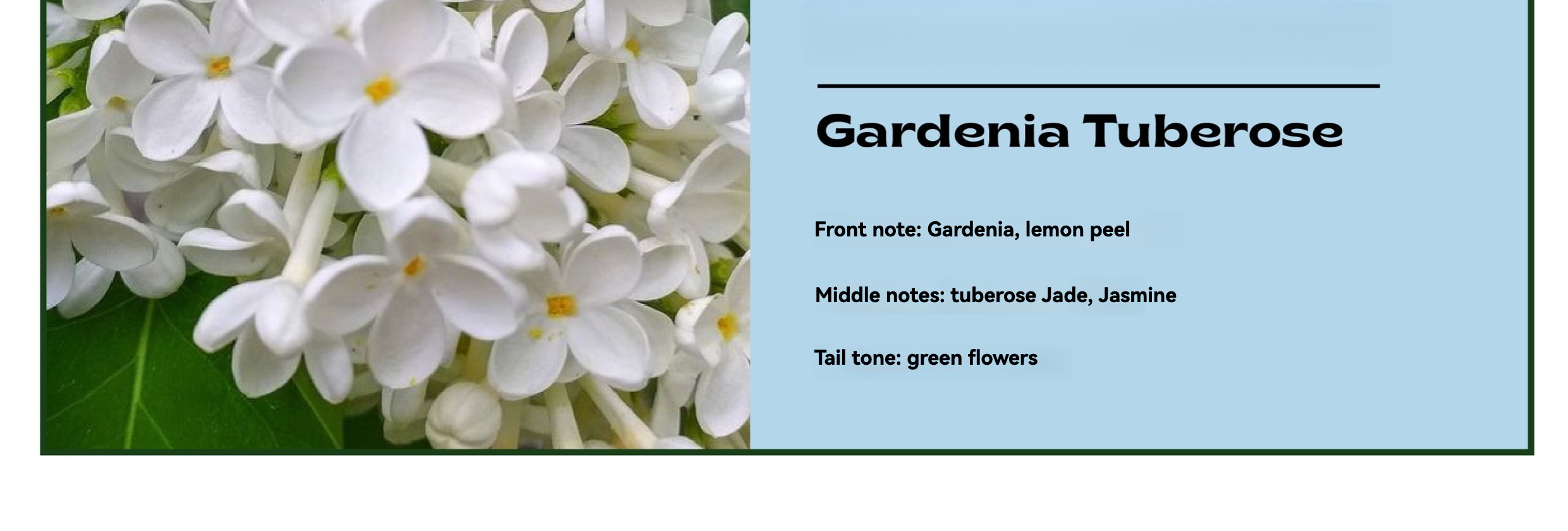 Gardenia Tuberose

Front note: Gardenia, lemon peel

Middle notes: tuberose Jade, Jasmine

Tail tone: green flowers